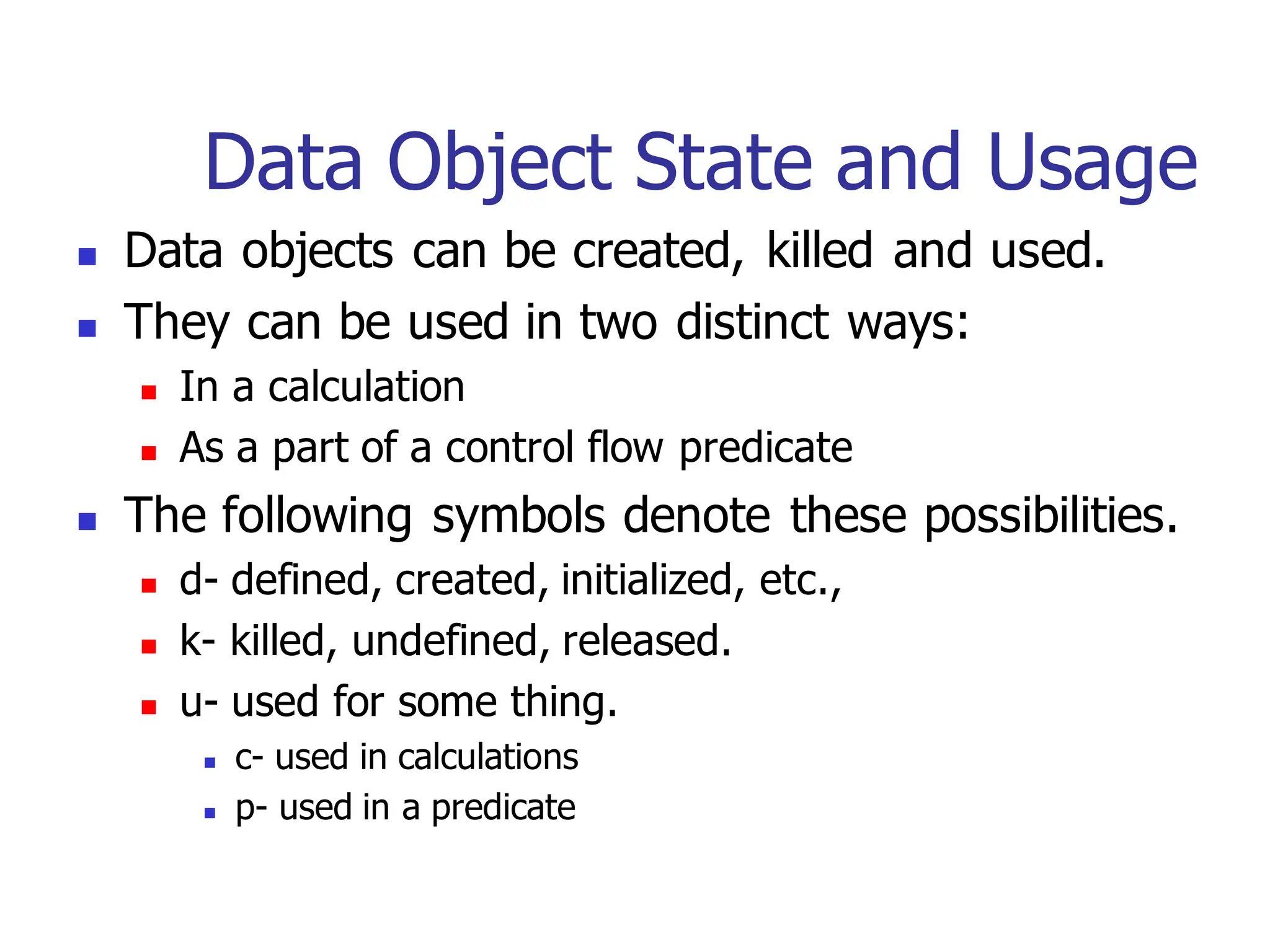 Data Object State and Usage

- Data objects can be created, killed and used.
- They can be used in two distinct ways:
  - In a calculation
  - As a part of a control flow predicate
- The following symbols denote these possibilities.
  - d- defined, created, initialized, etc.,
  - k- killed, undefined, released.
  - u- used for some thing.
    - c- used in calculations
    - p- used in a predicate